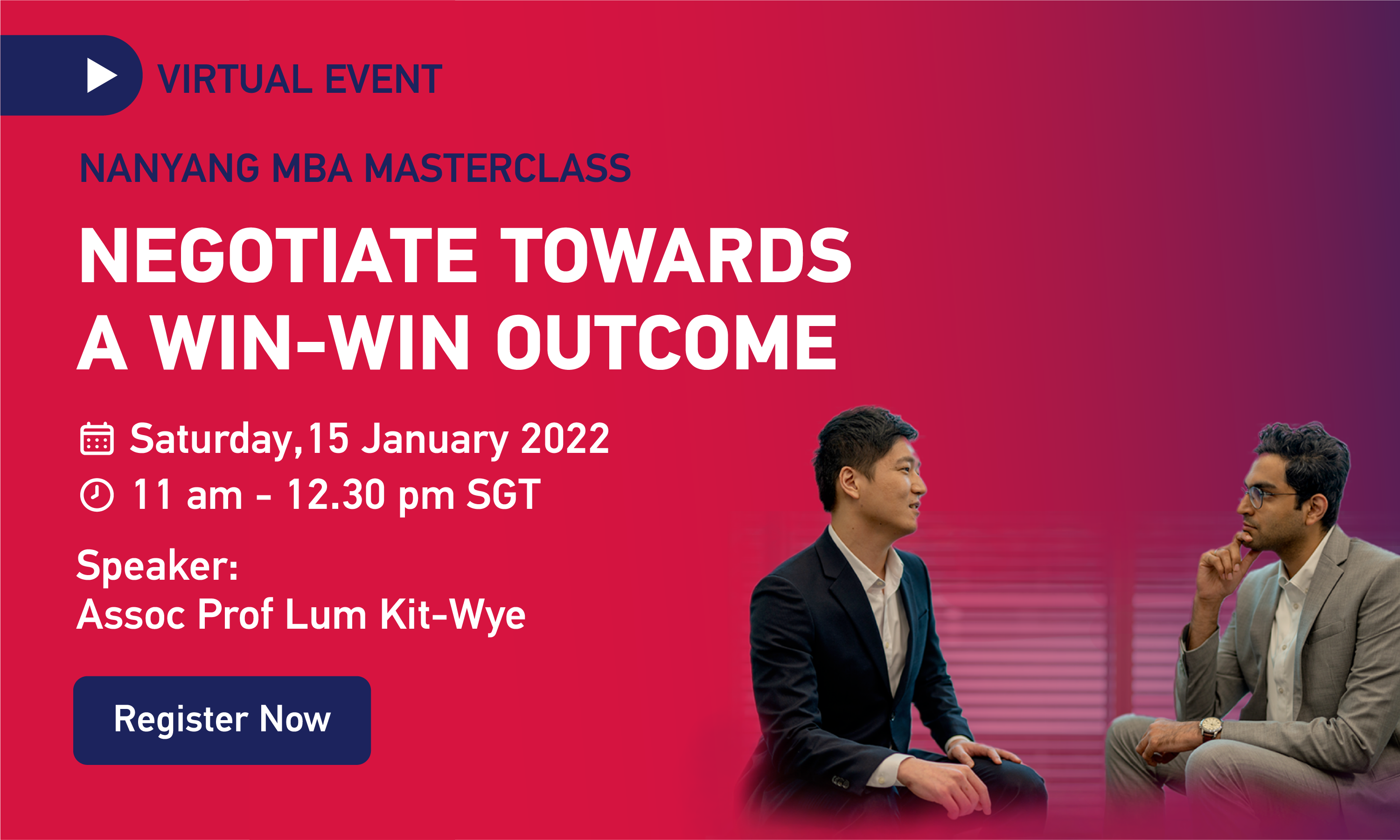 VIRTUAL EVENT

NANYANG MBA MASTERCLASS

NEGOTIATE TOWARDS A WIN-WIN OUTCOME

Saturday,15 January 2022
11 am - 12.30 pm SGT

Speaker:
Assoc Prof Lum Kit-Wye

Register Now